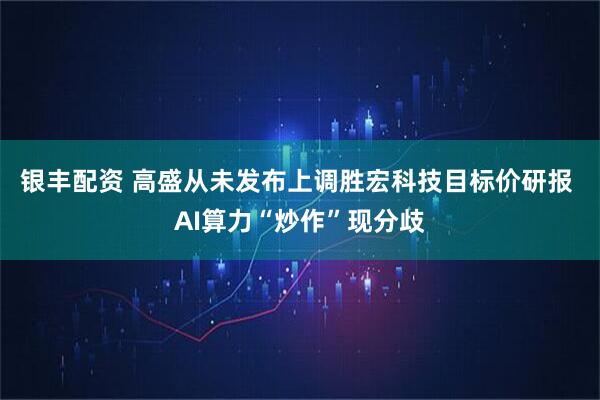 银丰配资 高盛从未发布上调胜宏科技目标价研报 AI算力“炒作”现分歧